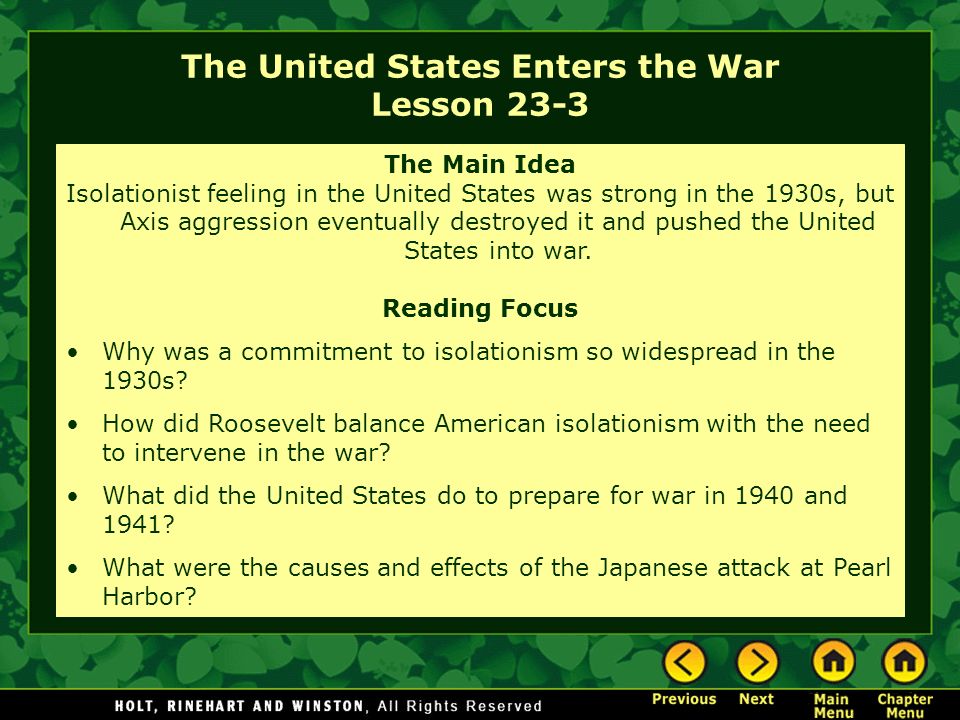 The United States Enters the War
Lesson 23-3

The Main Idea
Isolationist feeling in the United States was strong in the 1930s, but Axis aggression eventually destroyed it and pushed the United States into war.

Reading Focus
• Why was a commitment to isolationism so widespread in the 1930s?
• How did Roosevelt balance American isolationism with the need to intervene in the war?
• What did the United States do to prepare for war in 1940 and 1941?
• What were the causes and effects of the Japanese attack at Pearl Harbor?

HOLT, RINEHART AND WINSTON, All Rights Reserved

Previous Next Main Menu Chapter Menu